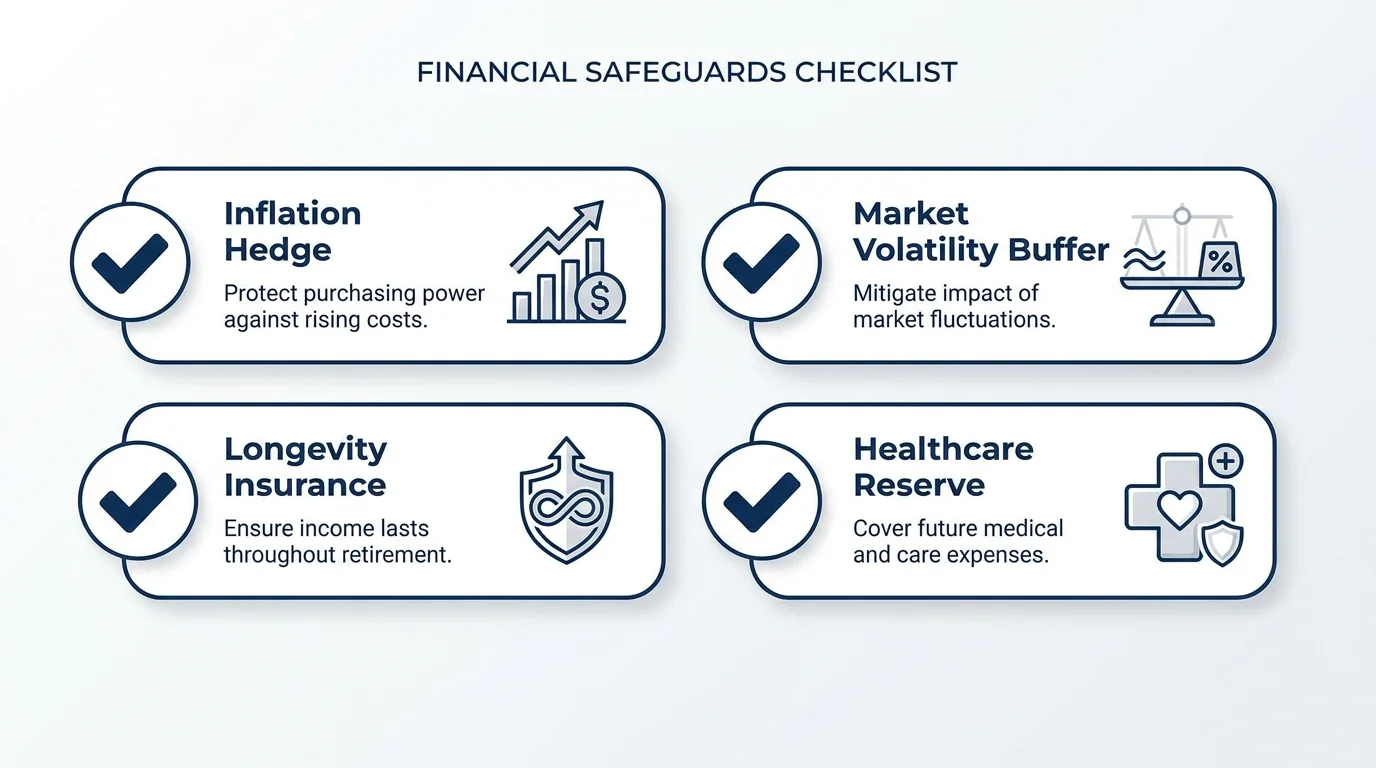 FINANCIAL SAFEGUARDS CHECKLIST

Inflation Hedge

Protect purchasing power against rising costs.

$

Market Volatility Buffer

Mitigate impact of market fluctuations.

%

Longevity Insurance

Ensure income lasts throughout retirement.

Healthcare Reserve

Cover future medical and care expenses.